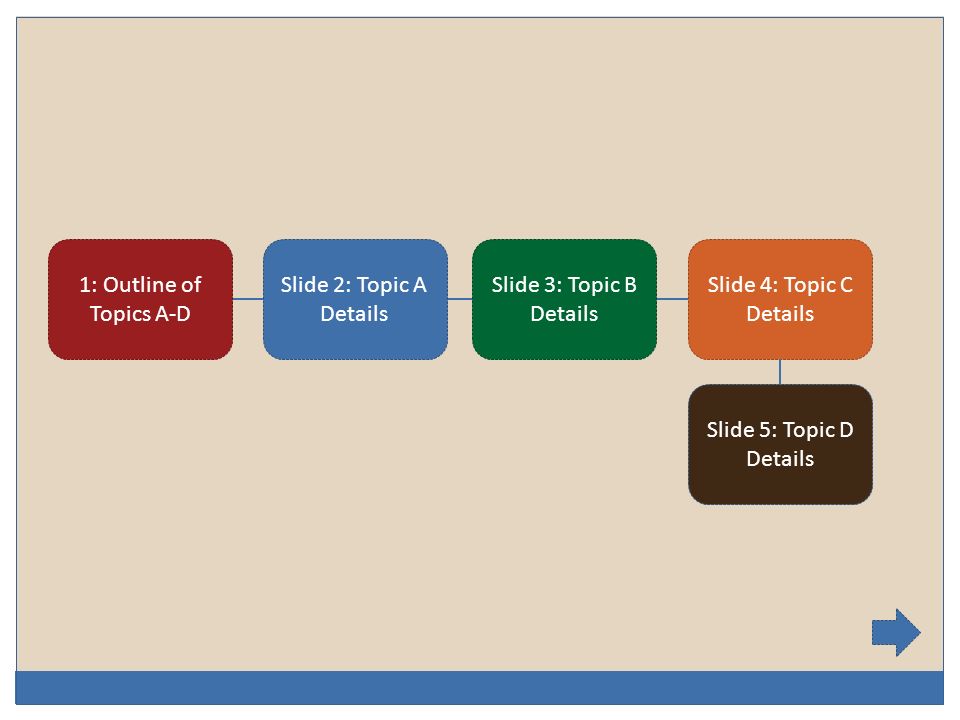 1: Outline of Topics A-D

Slide 2: Topic A Details

Slide 3: Topic B Details

Slide 4: Topic C Details

Slide 5: Topic D Details